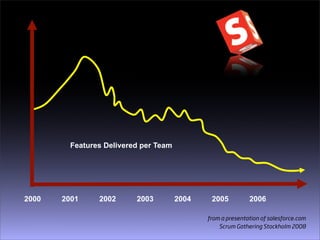 S

Features Delivered per Team

2000 2001 2002 2003 2004 2005 2006

from a presentation of salesforce.com
Scrum Gathering Stockholm 2008